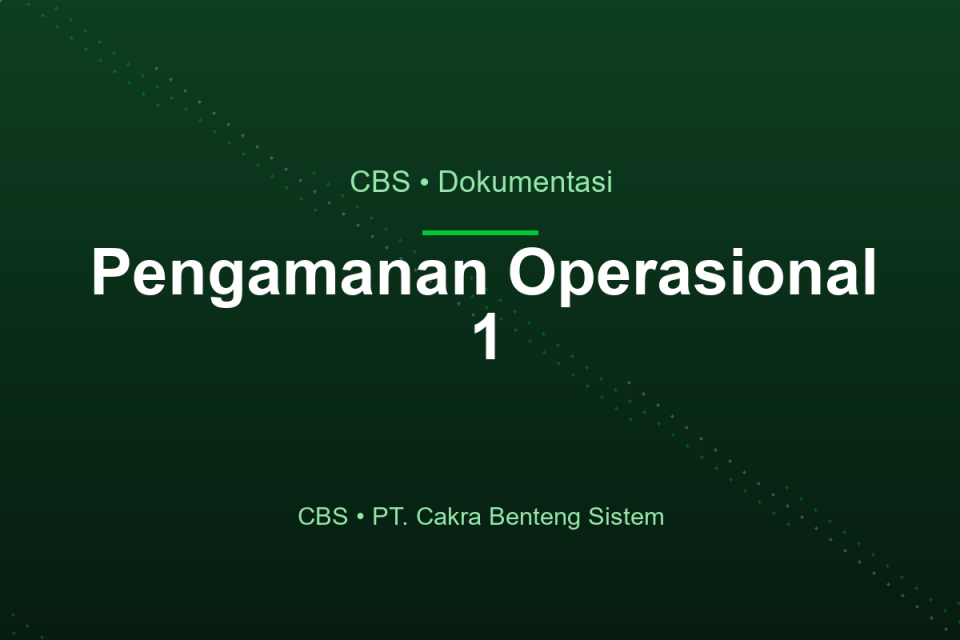 CBS • Dokumentasi

Pengamanan Operasional 1

CBS • PT. Cakra Benteng Sistem